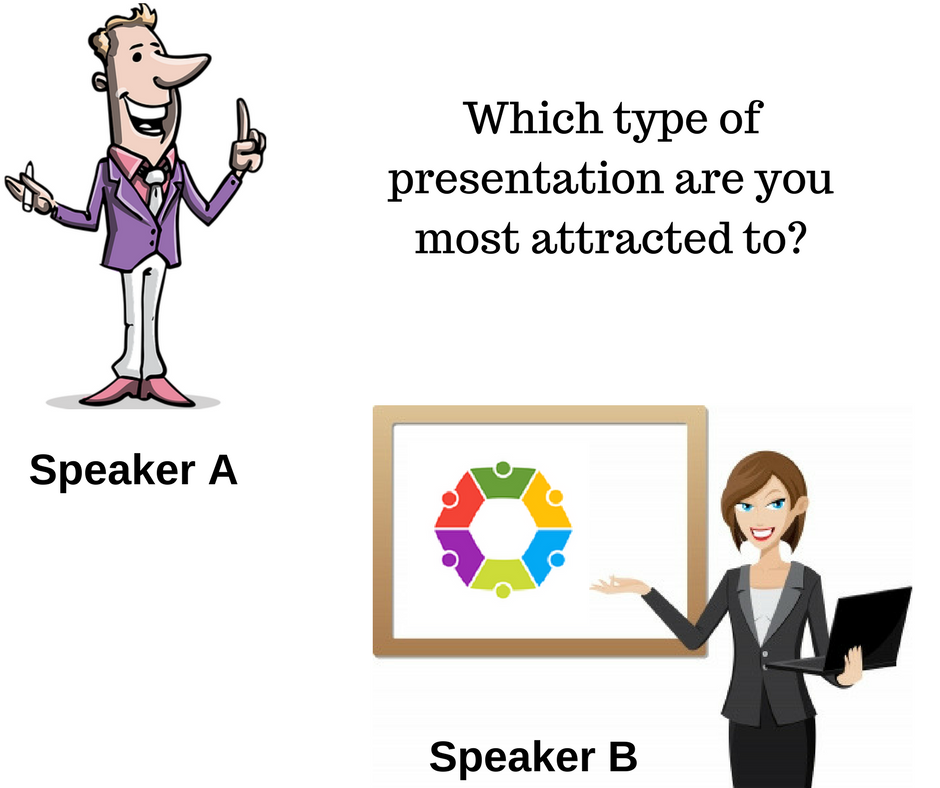 Which type of presentation are you most attracted to?

Speaker A

Speaker B